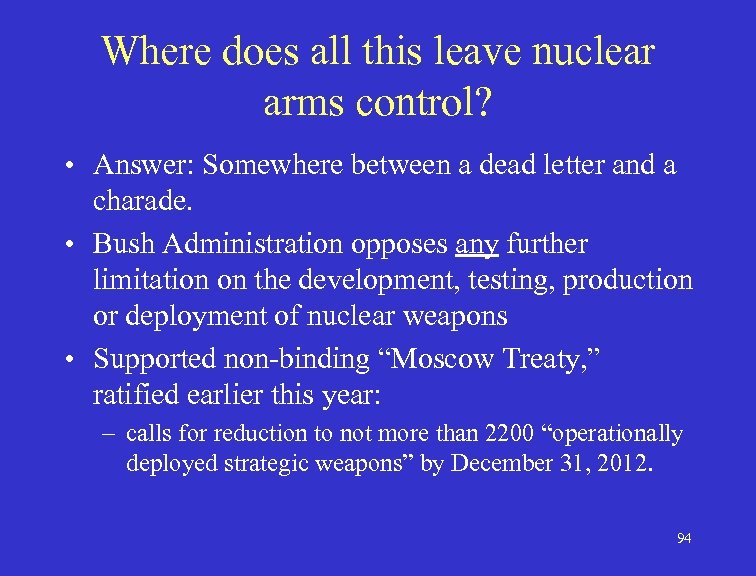 Where does all this leave nuclear arms control?

• Answer: Somewhere between a dead letter and a charade.

• Bush Administration opposes any further limitation on the development, testing, production or deployment of nuclear weapons

• Supported non-binding “Moscow Treaty,” ratified earlier this year:

– calls for reduction to not more than 2200 “operationally deployed strategic weapons” by December 31, 2012.

94